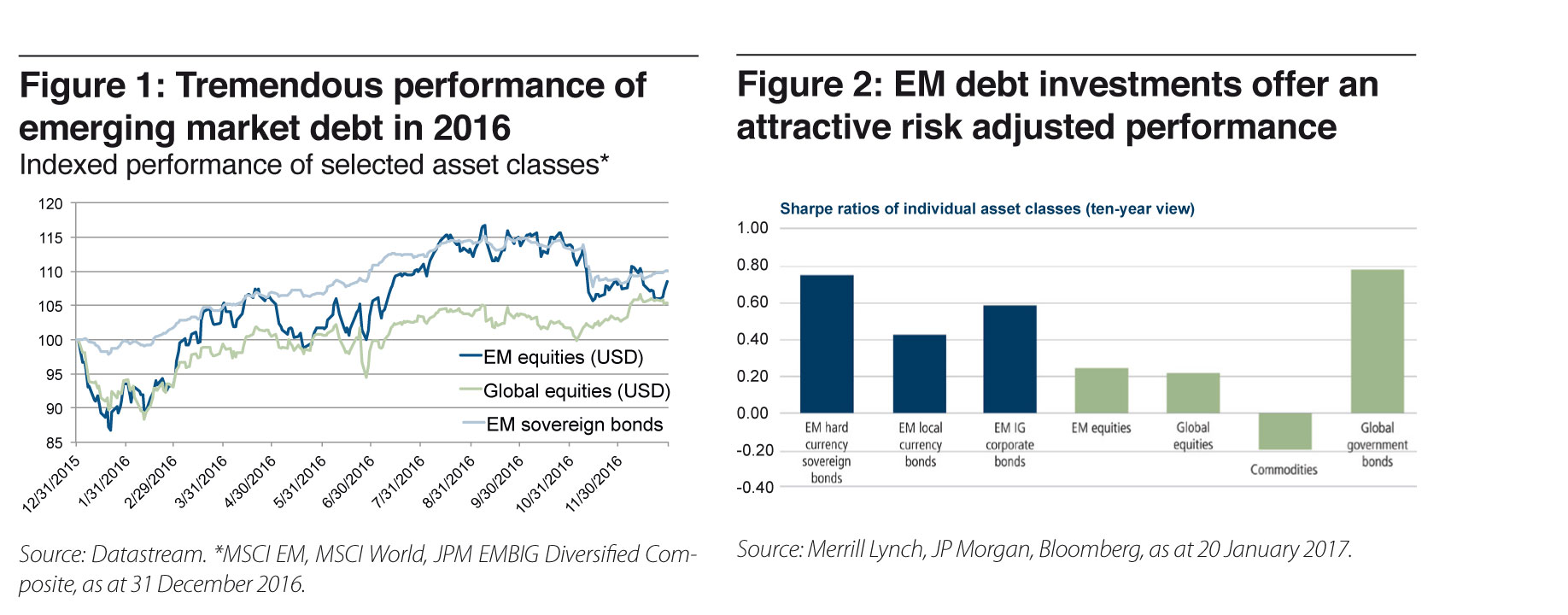 Figure 1: Tremendous performance of emerging market debt in 2016
Indexed performance of selected asset classes*

120
115
110
105
100
95
90
85

EM equities (USD)
Global equities (USD)
EM sovereign bonds

12/31/2015
1/31/2016
2/29/2016
3/31/2016
4/30/2016
5/31/2016
6/30/2016
7/31/2016
8/31/2016
9/30/2016
10/31/2016
11/30/2016

Source: Datastream. *MSCI EM, MSCI World, JPM EMBIG Diversified Composite, as at 31 December 2016.

Figure 2: EM debt investments offer an attractive risk adjusted performance

Sharpe ratios of individual asset classes (ten-year view)

1.00
0.80
0.60
0.40
0.20
0.00
-0.20
-0.40

EM hard currency sovereign bonds
EM local currency bonds
EM IG corporate bonds
EM equities
Global equities
Commodities
Global government bonds

Source: Merrill Lynch, JP Morgan, Bloomberg, as at 20 January 2017.